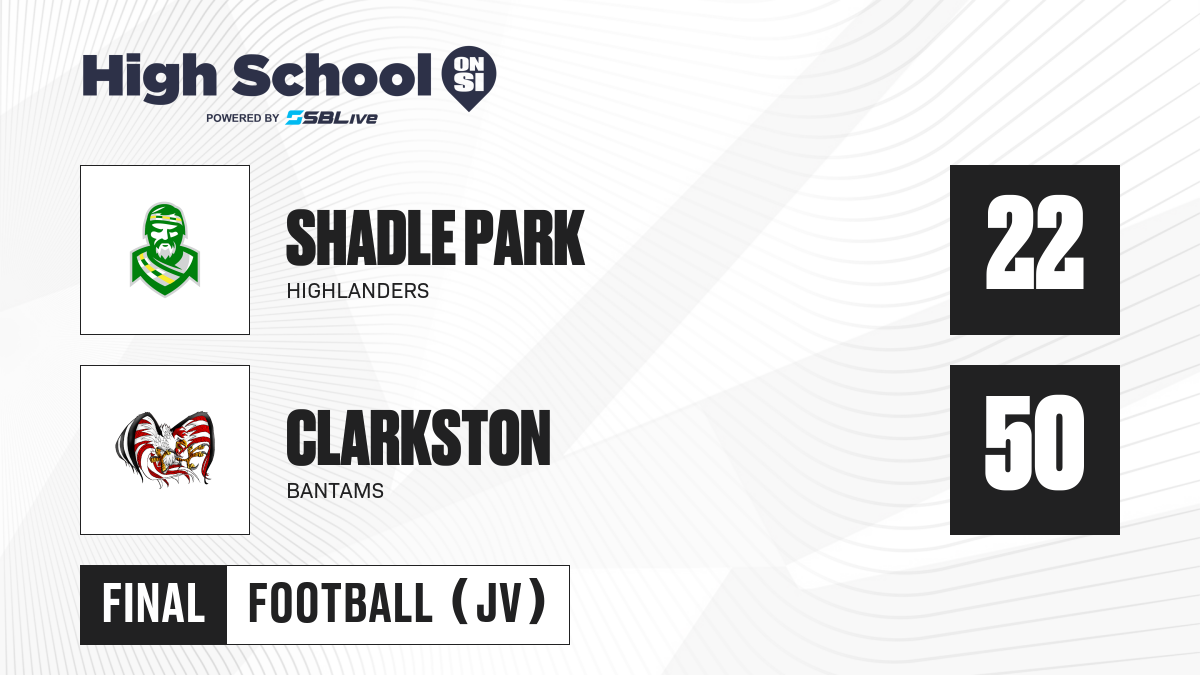 High School ON SI
POWERED BY SBLive

SHADLE PARK
HIGHLANDERS

22

CLARKSTON
BANTAMS

50

FINAL FOOTBALL (JV)